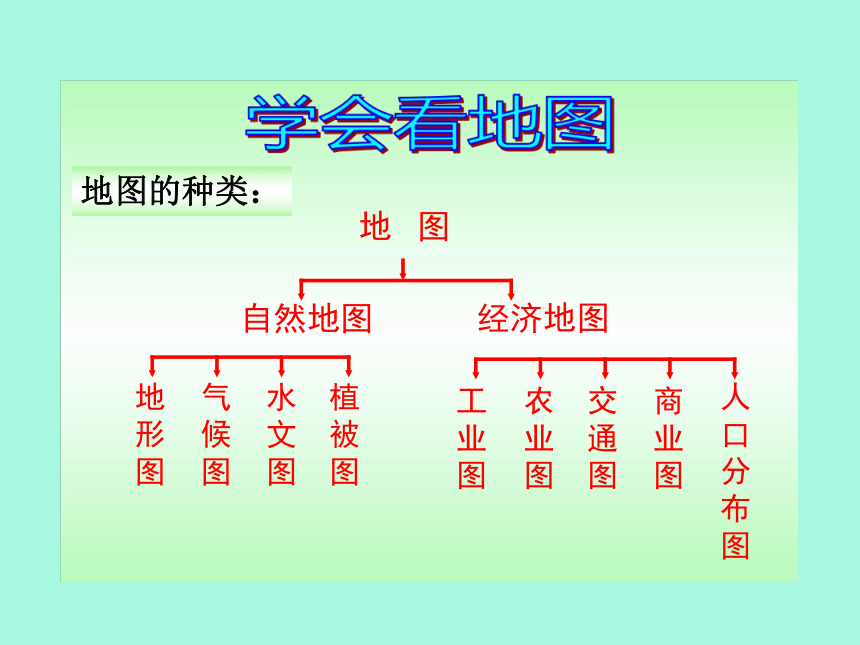 学会看地图

地图的种类：

地 图

自然地图

经济地图

地形图

气候图

水文图

植被图

工业图

农业图

交通图

商业图

人口分布图